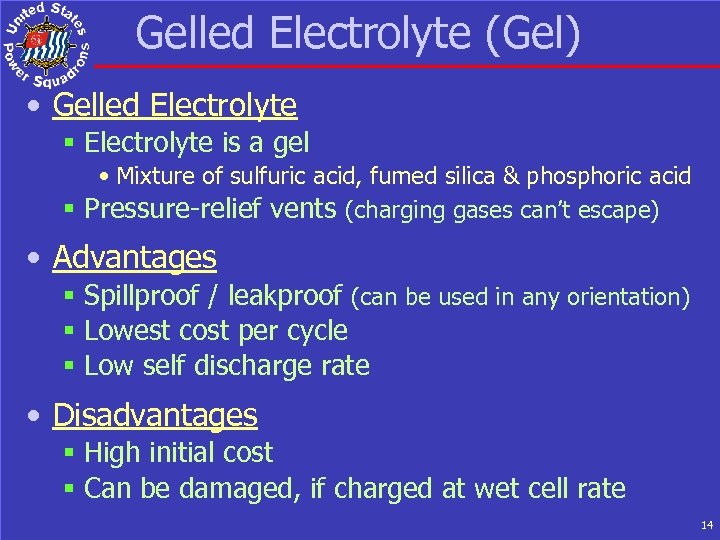 United States Power Squadrons

Gelled Electrolyte (Gel)

• Gelled Electrolyte
 ▪ Electrolyte is a gel
  • Mixture of sulfuric acid, fumed silica & phosphoric acid
 ▪ Pressure-relief vents (charging gases can't escape)

• Advantages
 ▪ Spillproof / leakproof (can be used in any orientation)
 ▪ Lowest cost per cycle
 ▪ Low self discharge rate

• Disadvantages
 ▪ High initial cost
 ▪ Can be damaged, if charged at wet cell rate

14